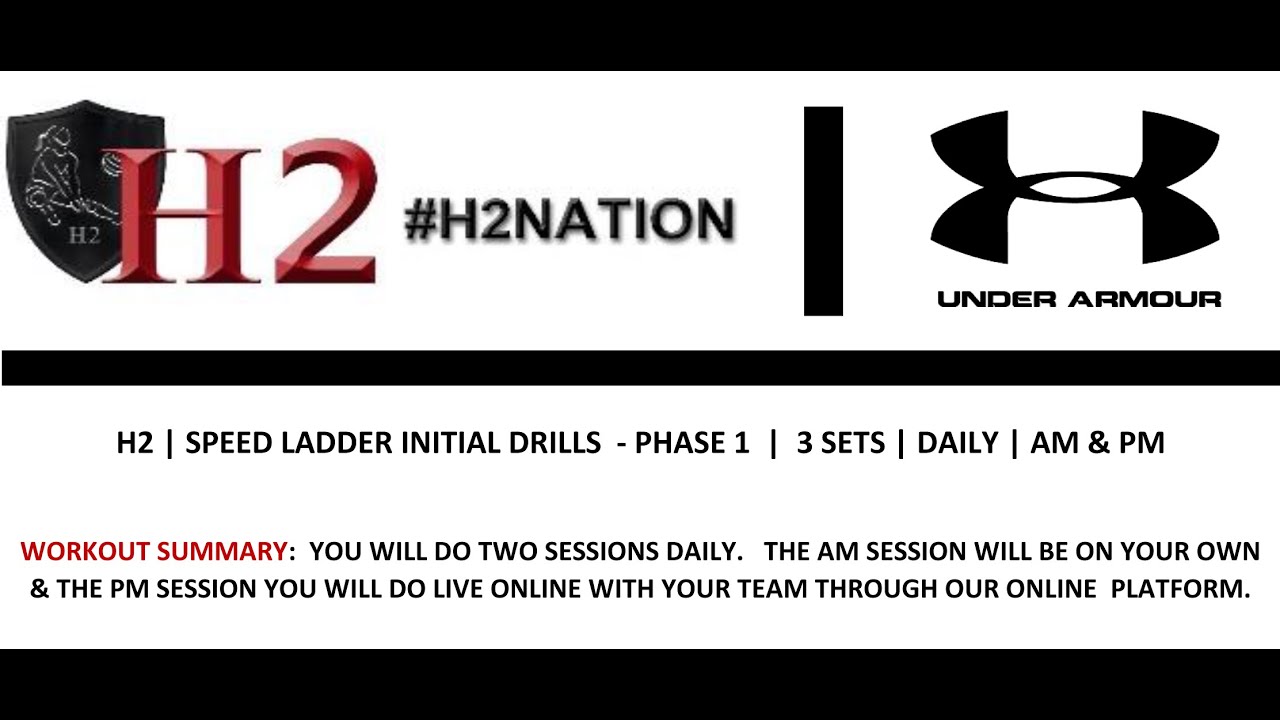 H2

H2 #H2NATION

UNDER ARMOUR

H2 | SPEED LADDER INITIAL DRILLS - PHASE 1 | 3 SETS | DAILY | AM & PM

WORKOUT SUMMARY: YOU WILL DO TWO SESSIONS DAILY. THE AM SESSION WILL BE ON YOUR OWN & THE PM SESSION YOU WILL DO LIVE ONLINE WITH YOUR TEAM THROUGH OUR ONLINE PLATFORM.